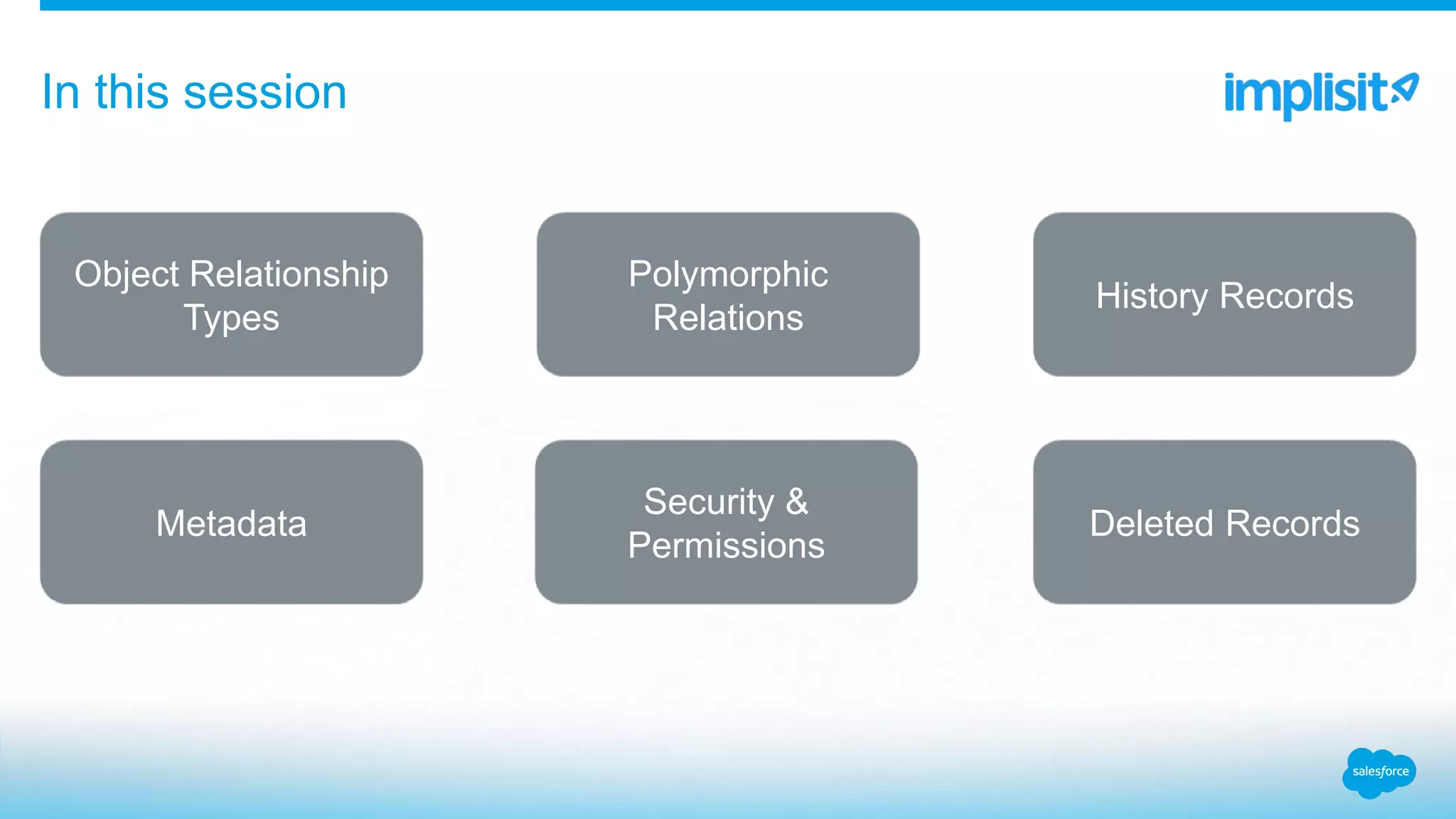 In this session

implisit

Object Relationship Types

Polymorphic Relations

History Records

Metadata

Security & Permissions

Deleted Records

salesforce